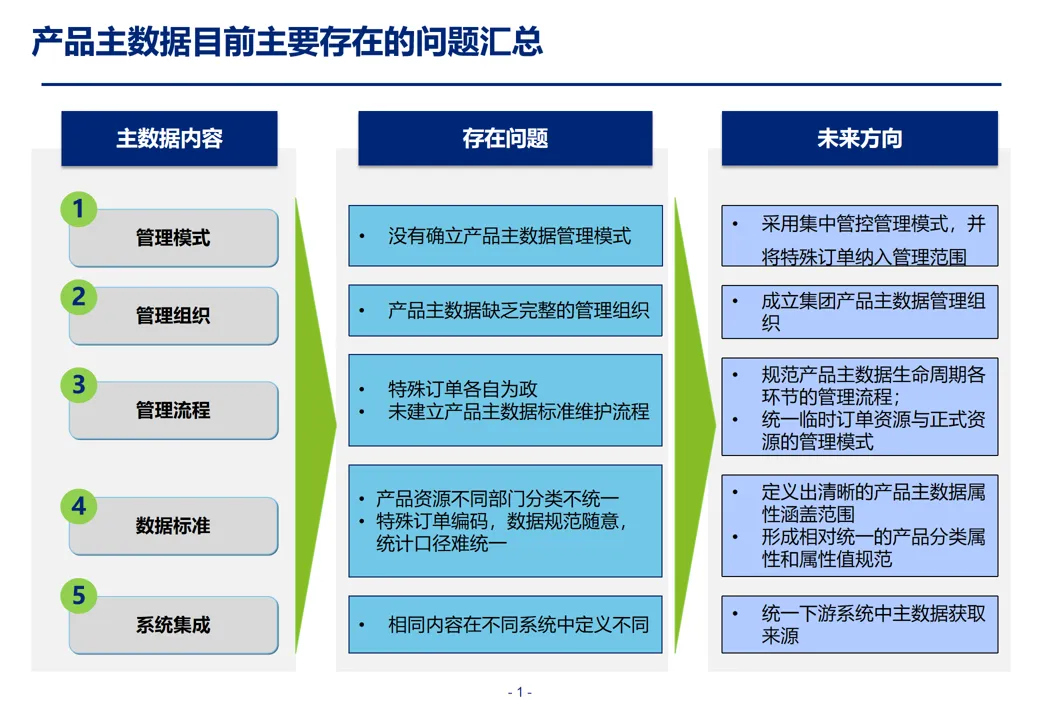 产品主数据目前主要存在的问题汇总

主数据内容

1
管理模式

2
管理组织

3
管理流程

4
数据标准

5
系统集成

存在问题

• 没有确立产品主数据管理模式

• 产品主数据缺乏完整的管理组织

• 特殊订单各自为政
• 未建立产品主数据标准维护流程

• 产品资源不同部门分类不统一
• 特殊订单编码，数据规范随意，统计口径难统一

• 相同内容在不同系统中定义不同

未来方向

• 采用集中管控管理模式，并将特殊订单纳入管理范围

• 成立集团产品主数据管理组织

• 规范产品主数据生命周期各环节的管理流程；
• 统一临时订单资源与正式资源的管理模式

• 定义出清晰的产品主数据属性涵盖范围
• 形成相对统一的产品分类属性和属性值规范

• 统一下游系统中主数据获取来源

- 1 -